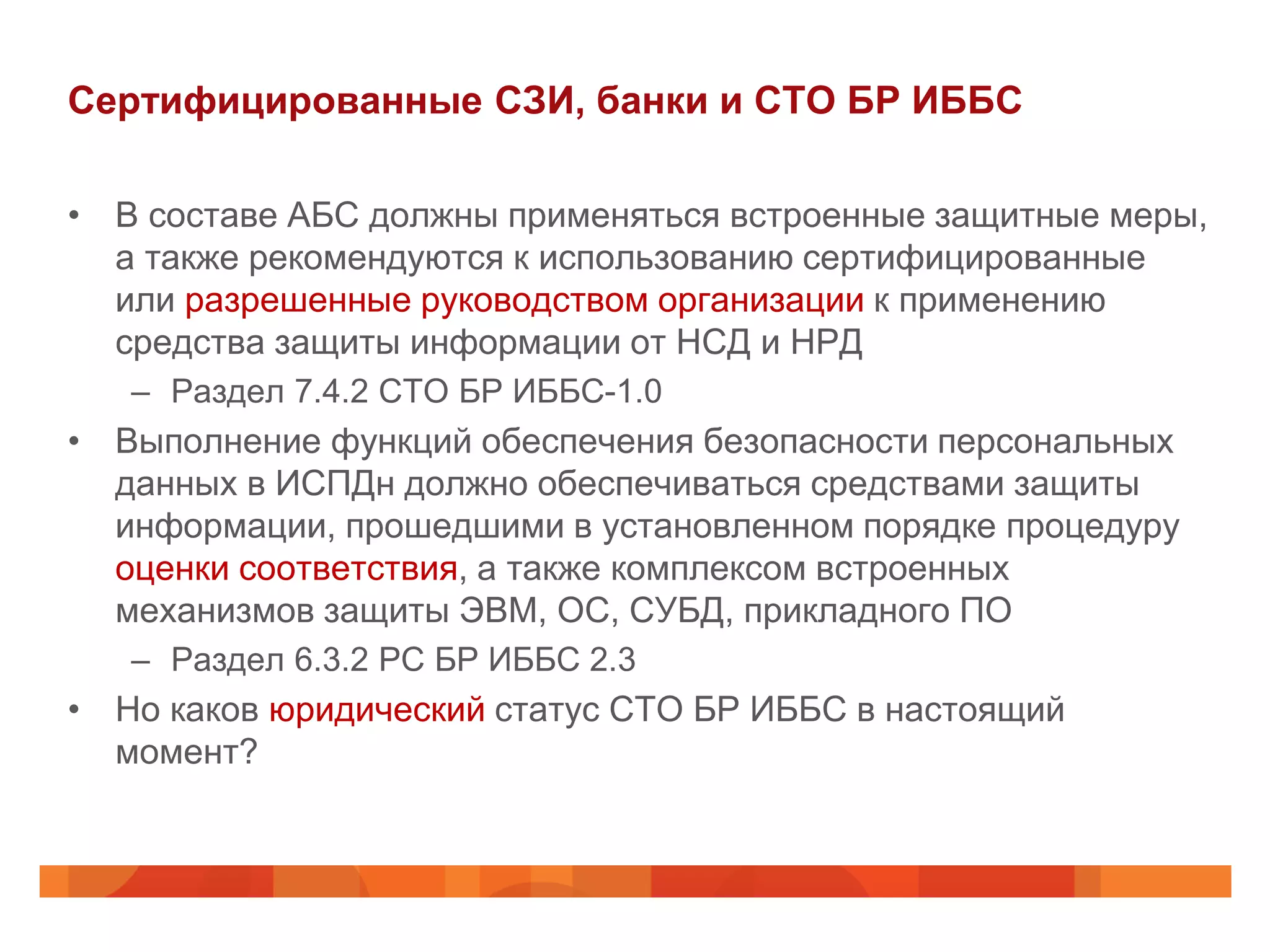 Сертифицированные СЗИ, банки и СТО БР ИББС

• В составе АБС должны применяться встроенные защитные меры, а также рекомендуются к использованию сертифицированные или разрешенные руководством организации к применению средства защиты информации от НСД и НРД
– Раздел 7.4.2 СТО БР ИББС-1.0

• Выполнение функций обеспечения безопасности персональных данных в ИСПДн должно обеспечиваться средствами защиты информации, прошедшими в установленном порядке процедуру оценки соответствия, а также комплексом встроенных механизмов защиты ЭВМ, ОС, СУБД, прикладного ПО
– Раздел 6.3.2 РС БР ИББС 2.3

• Но каков юридический статус СТО БР ИББС в настоящий момент?